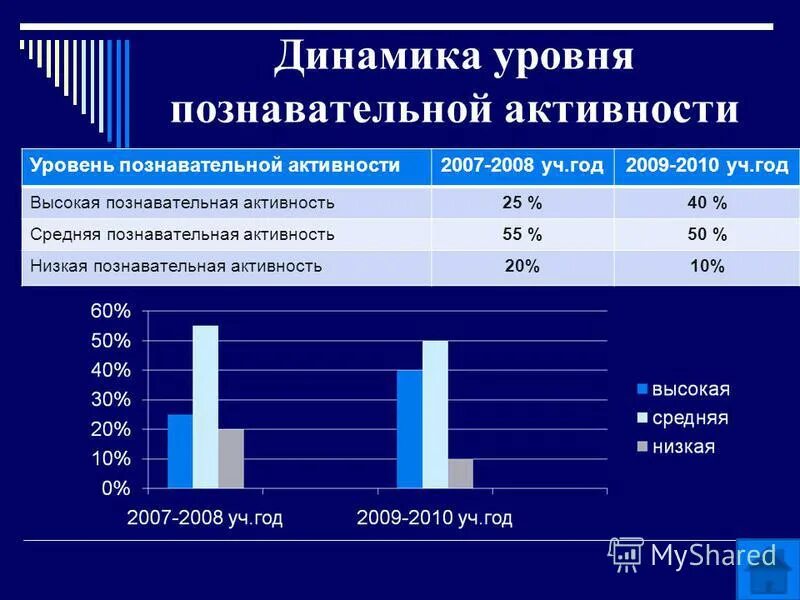 Динамика уровня познавательной активности

| Уровень познавательной активности | 2007-2008 уч.год | 2009-2010 уч.год |
|---|---|---|
| Высокая познавательная активность | 25 % | 40 % |
| Средняя познавательная активность | 55 % | 50 % |
| Низкая познавательная активность | 20% | 10% |

60%
50%
40%
30%
20%
10%
0%

2007-2008 уч.год
2009-2010 уч.год

высокая
средняя
низкая

MyShared